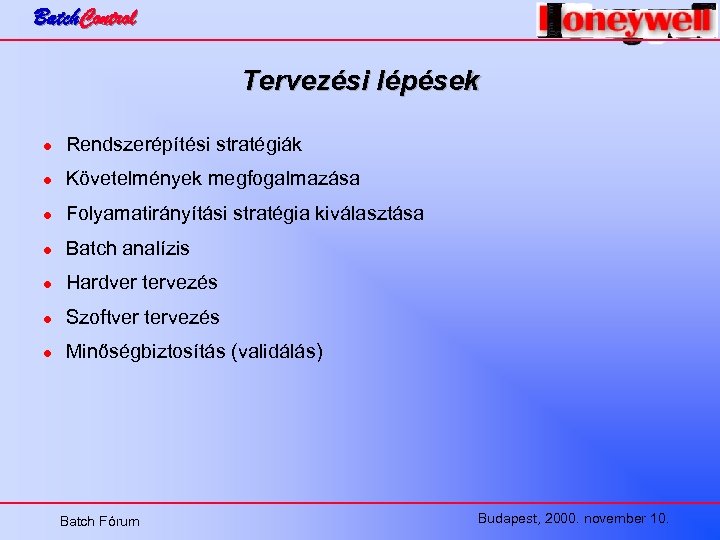 BatchControl

Honeywell

Tervezési lépések

- Rendszerépítési stratégiák
- Követelmények megfogalmazása
- Folyamatirányítási stratégia kiválasztása
- Batch analízis
- Hardver tervezés
- Szoftver tervezés
- Minőségbiztosítás (validálás)

Batch Fórum

Budapest, 2000. november 10.